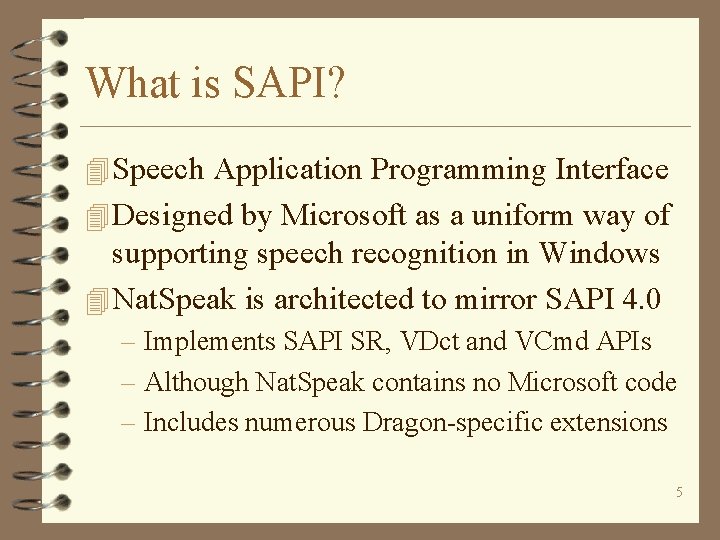 What is SAPI?

Speech Application Programming Interface

Designed by Microsoft as a uniform way of supporting speech recognition in Windows

NatSpeak is architected to mirror SAPI 4.0

– Implements SAPI SR, VDct and VCmd APIs

– Although NatSpeak contains no Microsoft code

– Includes numerous Dragon-specific extensions

5